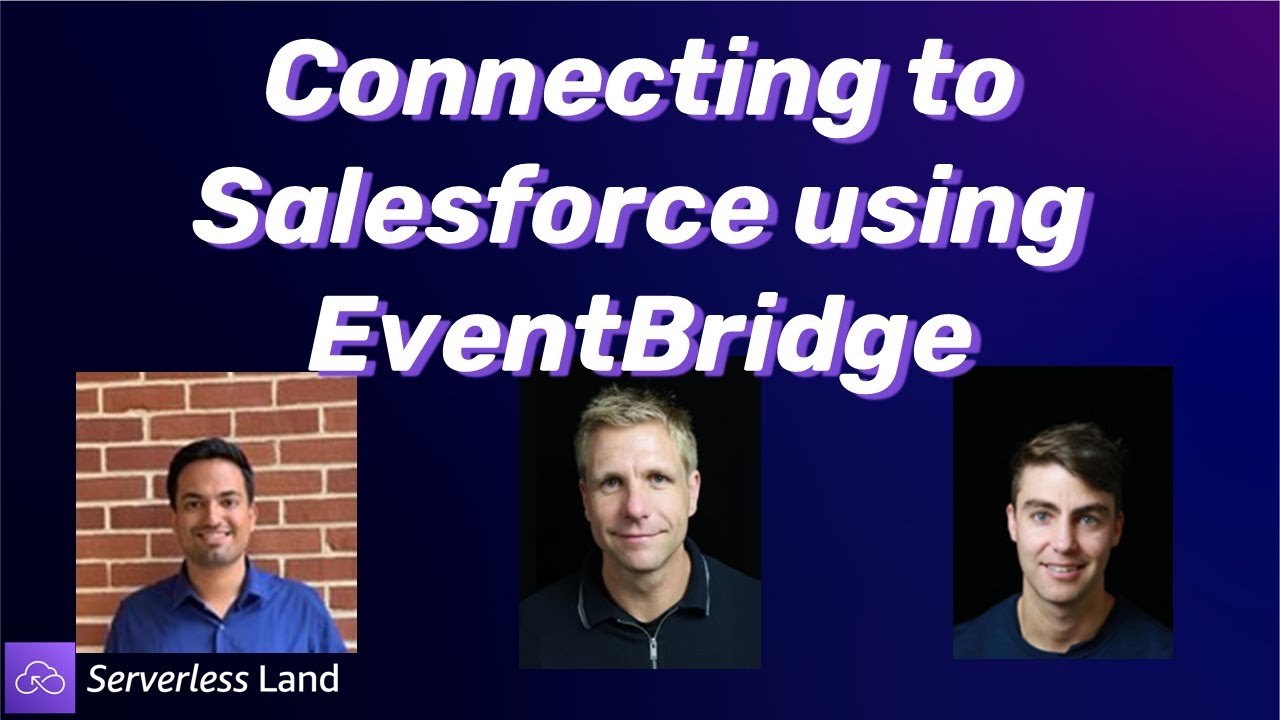 Connecting to Salesforce using EventBridge

Serverless Land